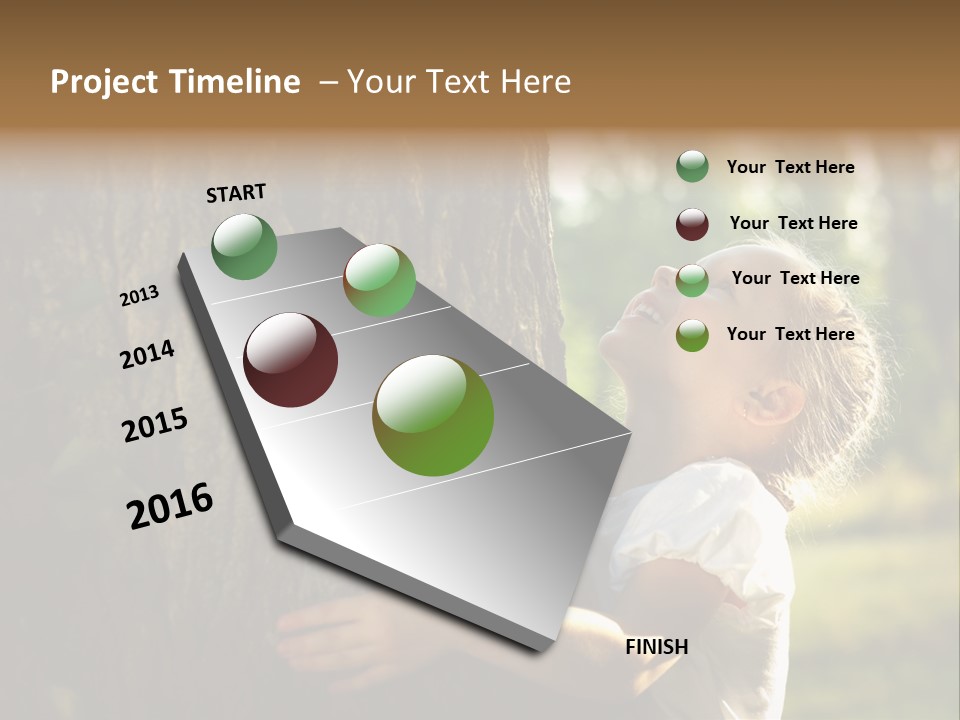 Project Timeline – Your Text Here

START

2013

2014

2015

2016

FINISH

Your Text Here

Your Text Here

Your Text Here

Your Text Here